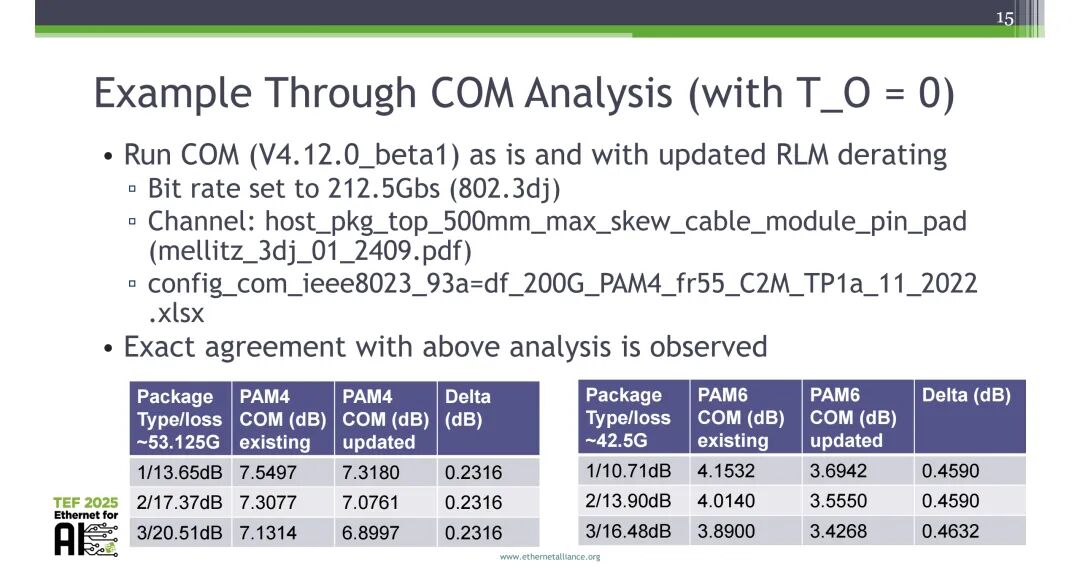 15

Example Through COM Analysis (with T_O = 0)

• Run COM (V4.12.0_beta1) as is and with updated RLM derating
▫ Bit rate set to 212.5Gbs (802.3dj)
▫ Channel: host_pkg_top_500mm_max_skew_cable_module_pin_pad (mellitz_3dj_01_2409.pdf)
▫ config_com_ieee8023_93a=df_200G_PAM4_fr55_C2M_TP1a_11_2022 .xlsx
• Exact agreement with above analysis is observed

| Package Type/loss ~53.125G | PAM4 COM (dB) existing | PAM4 COM (dB) updated | Delta (dB) |
|---|---|---|---|
| 1/13.65dB | 7.5497 | 7.3180 | 0.2316 |
| 2/17.37dB | 7.3077 | 7.0761 | 0.2316 |
| 3/20.51dB | 7.1314 | 6.8997 | 0.2316 |

| Package Type/loss ~42.5G | PAM6 COM (dB) existing | PAM6 COM (dB) updated | Delta (dB) |
|---|---|---|---|
| 1/10.71dB | 4.1532 | 3.6942 | 0.4590 |
| 2/13.90dB | 4.0140 | 3.5550 | 0.4590 |
| 3/16.48dB | 3.8900 | 3.4268 | 0.4632 |

TEF 2025
Ethernet for
AI

www.ethernetalliance.org